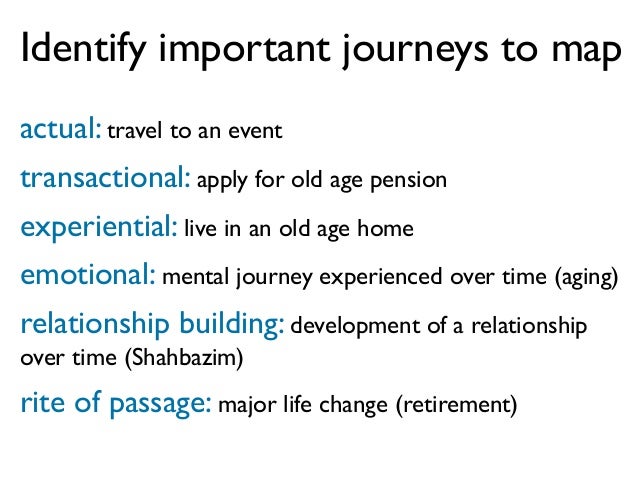 Identify important journeys to map

actual: travel to an event

transactional: apply for old age pension

experiential: live in an old age home

emotional: mental journey experienced over time (aging)

relationship building: development of a relationship over time (Shahbazim)

rite of passage: major life change (retirement)